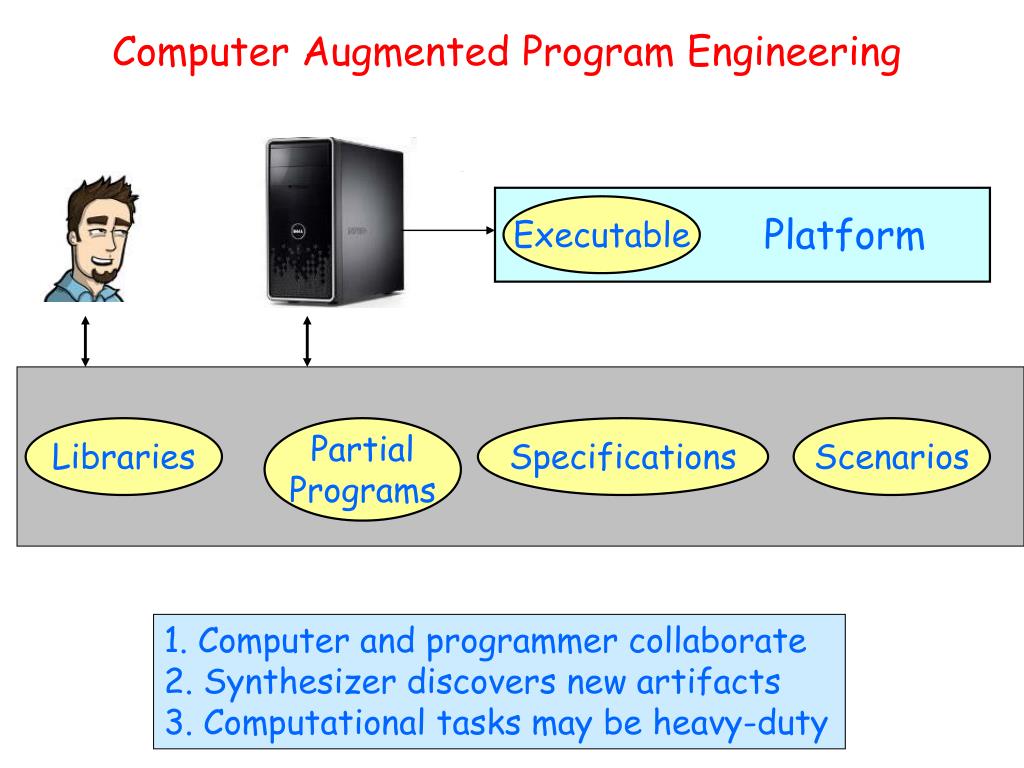 Computer Augmented Program Engineering

Executable

Platform

Libraries

Partial Programs

Specifications

Scenarios

1. Computer and programmer collaborate
2. Synthesizer discovers new artifacts
3. Computational tasks may be heavy-duty